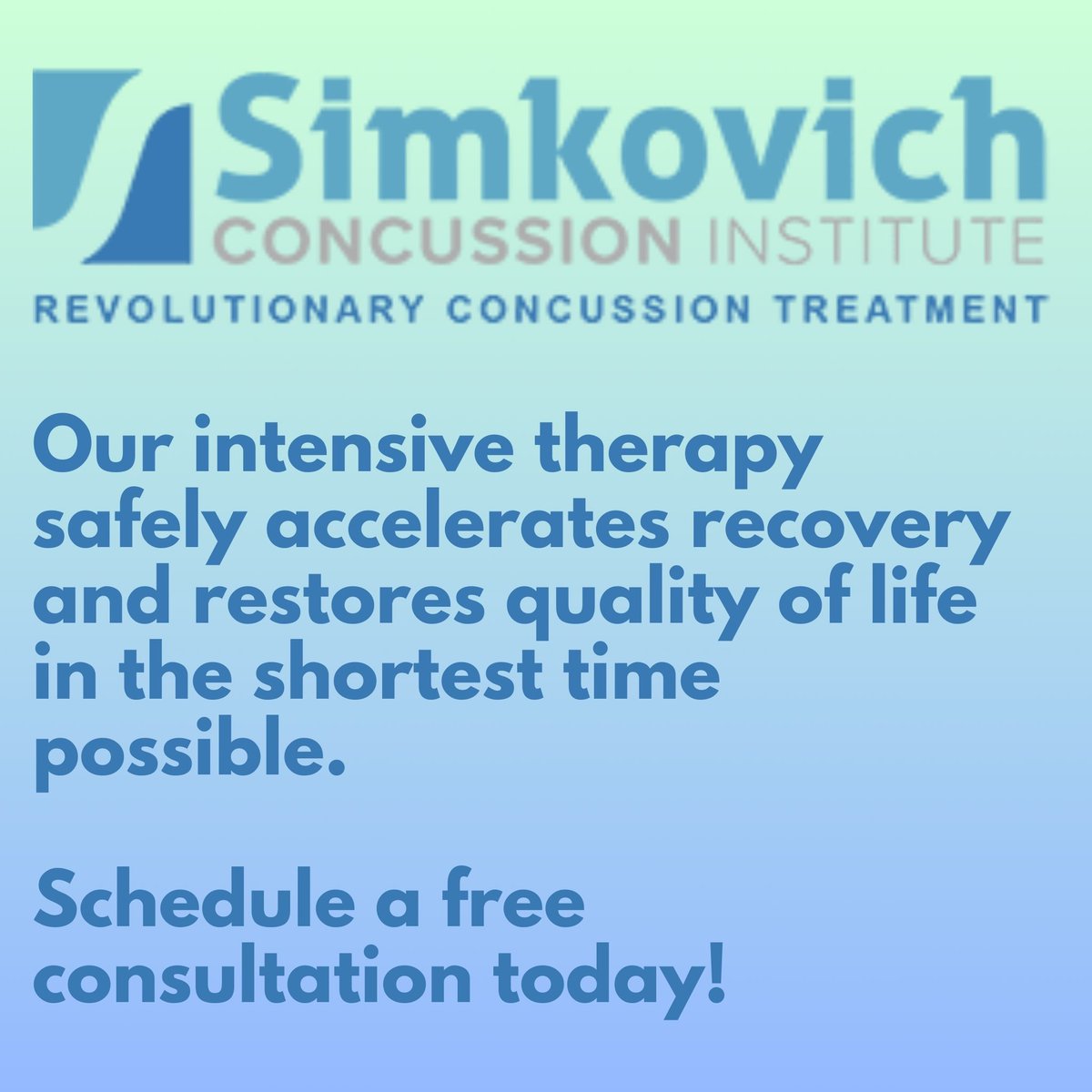 Simkovich
CONCUSSION INSTITUTE
REVOLUTIONARY CONCUSSION TREATMENT

Our intensive therapy safely accelerates recovery and restores quality of life in the shortest time possible.

Schedule a free consultation today!